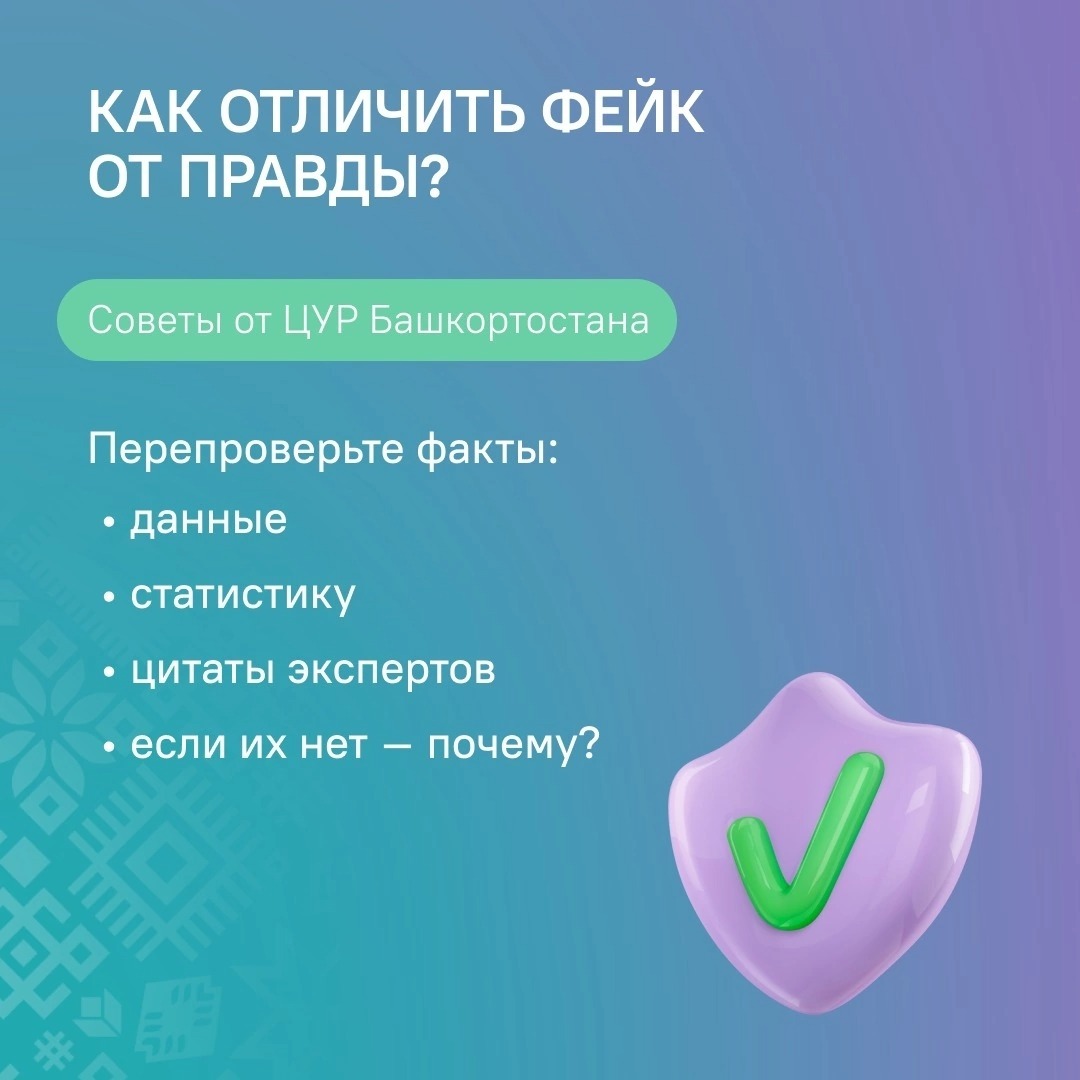 КАК ОТЛИЧИТЬ ФЕЙК ОТ ПРАВДЫ?

Советы от ЦУР Башкортостана

Перепроверьте факты:
• данные
• статистику
• цитаты экспертов
• если их нет — почему?